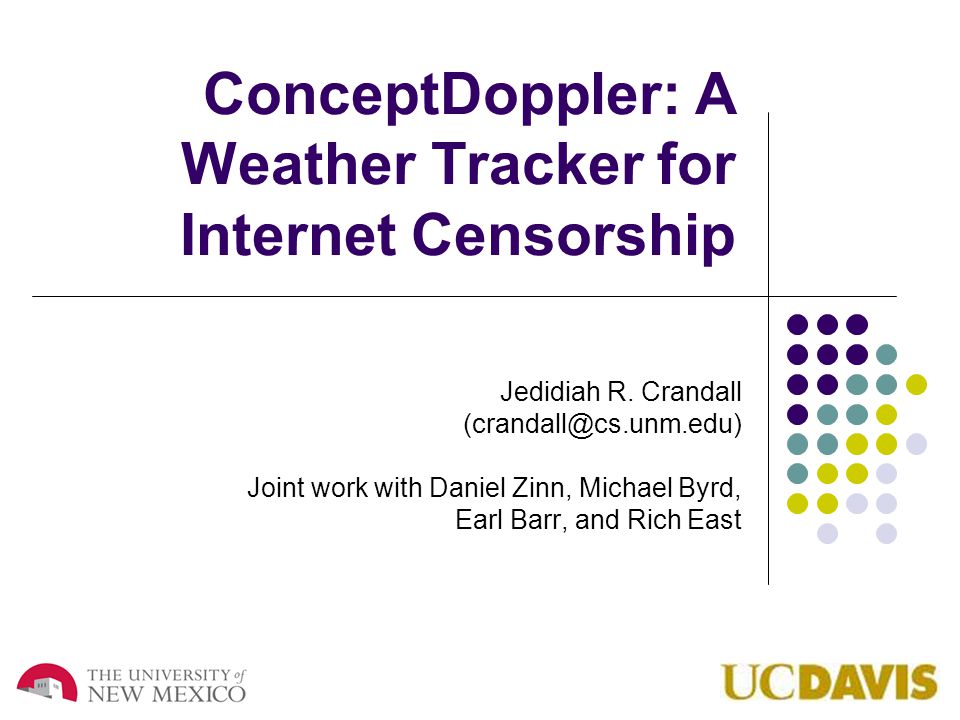 ConceptDoppler: A Weather Tracker for Internet Censorship

Jedidiah R. Crandall (crandall@cs.unm.edu)

Joint work with Daniel Zinn, Michael Byrd, Earl Barr, and Rich East

THE UNIVERSITY of NEW MEXICO

UCDAVIS